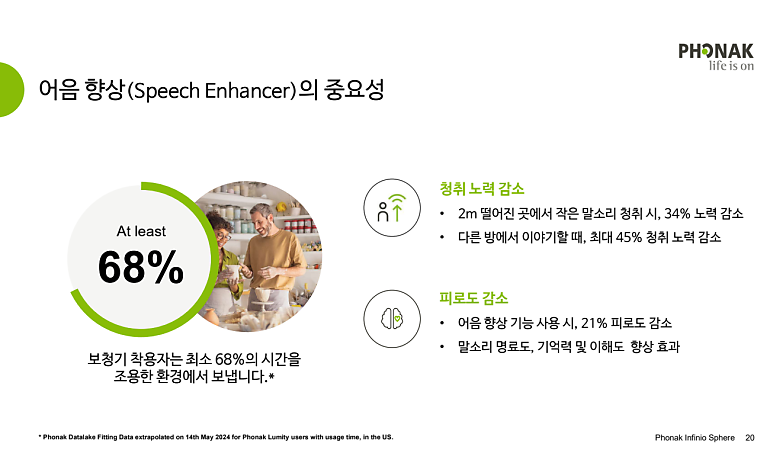 PHONAK
life is on

어음 향상(Speech Enhancer)의 중요성

At least
68%

보청기 착용자는 최소 68%의 시간을 조용한 환경에서 보냅니다.*

청취 노력 감소

• 2m 떨어진 곳에서 작은 말소리 청취 시, 34% 노력 감소
• 다른 방에서 이야기할 때, 최대 45% 청취 노력 감소

피로도 감소

• 어음 향상 기능 사용 시, 21% 피로도 감소
• 말소리 명료도, 기억력 및 이해도 향상 효과

* Phonak Datalake Fitting Data extrapolated on 14th May 2024 for Phonak Lumity users with usage time, in the US.

Phonak Infinio Sphere 20